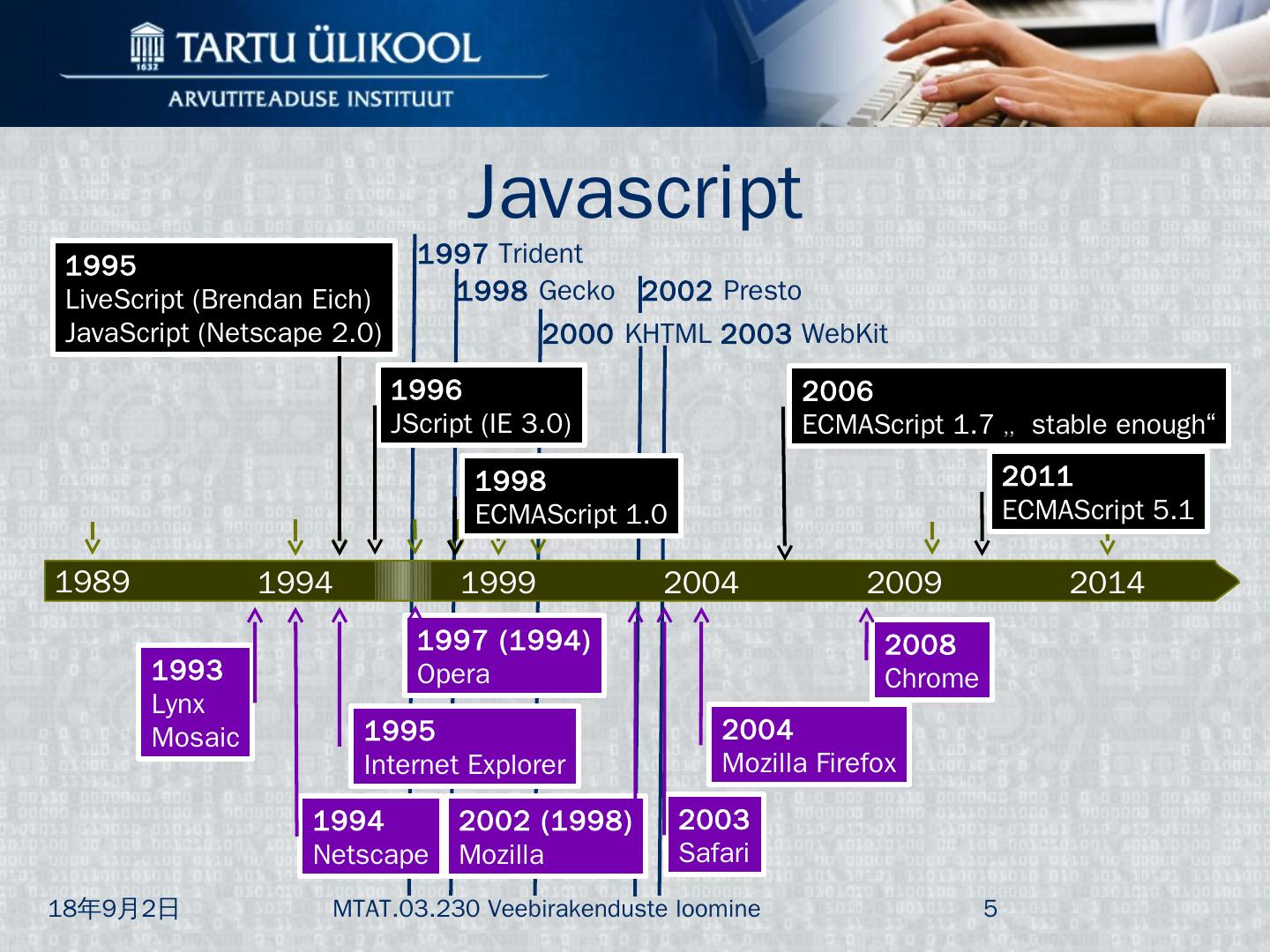 TARTU ÜLIKOOL
1632
ARVUTITEADUSE INSTITUUT

Javascript

1995
LiveScript (Brendan Eich)
JavaScript (Netscape 2.0)

1997 Trident
1998 Gecko
2002 Presto
2000 KHTML
2003 WebKit

1996
JScript (IE 3.0)

2006
ECMAScript 1.7 „ stable enough“

1998
ECMAScript 1.0

2011
ECMAScript 5.1

1989
1994
1999
2004
2009
2014

1993
Lynx
Mosaic

1997 (1994)
Opera

2008
Chrome

1995
Internet Explorer

2004
Mozilla Firefox

1994
Netscape

2002 (1998)
Mozilla

2003
Safari

18年9月2日
MTAT.03.230 Veebirakenduste loomine
5